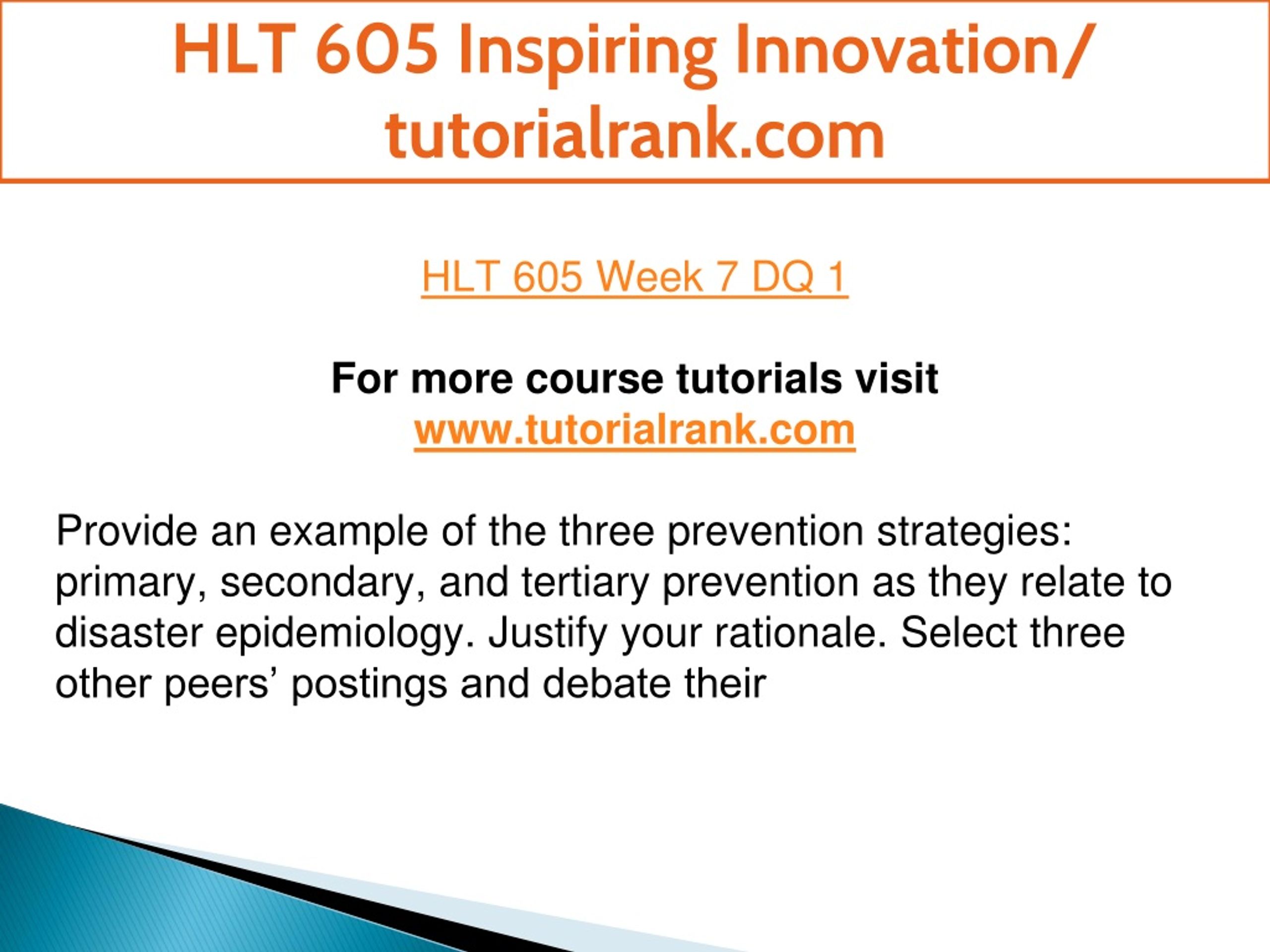 HLT 605 Inspiring Innovation/ tutorialrank.com

HLT 605 Week 7 DQ 1

For more course tutorials visit
www.tutorialrank.com

Provide an example of the three prevention strategies: primary, secondary, and tertiary prevention as they relate to disaster epidemiology. Justify your rationale. Select three other peers’ postings and debate their